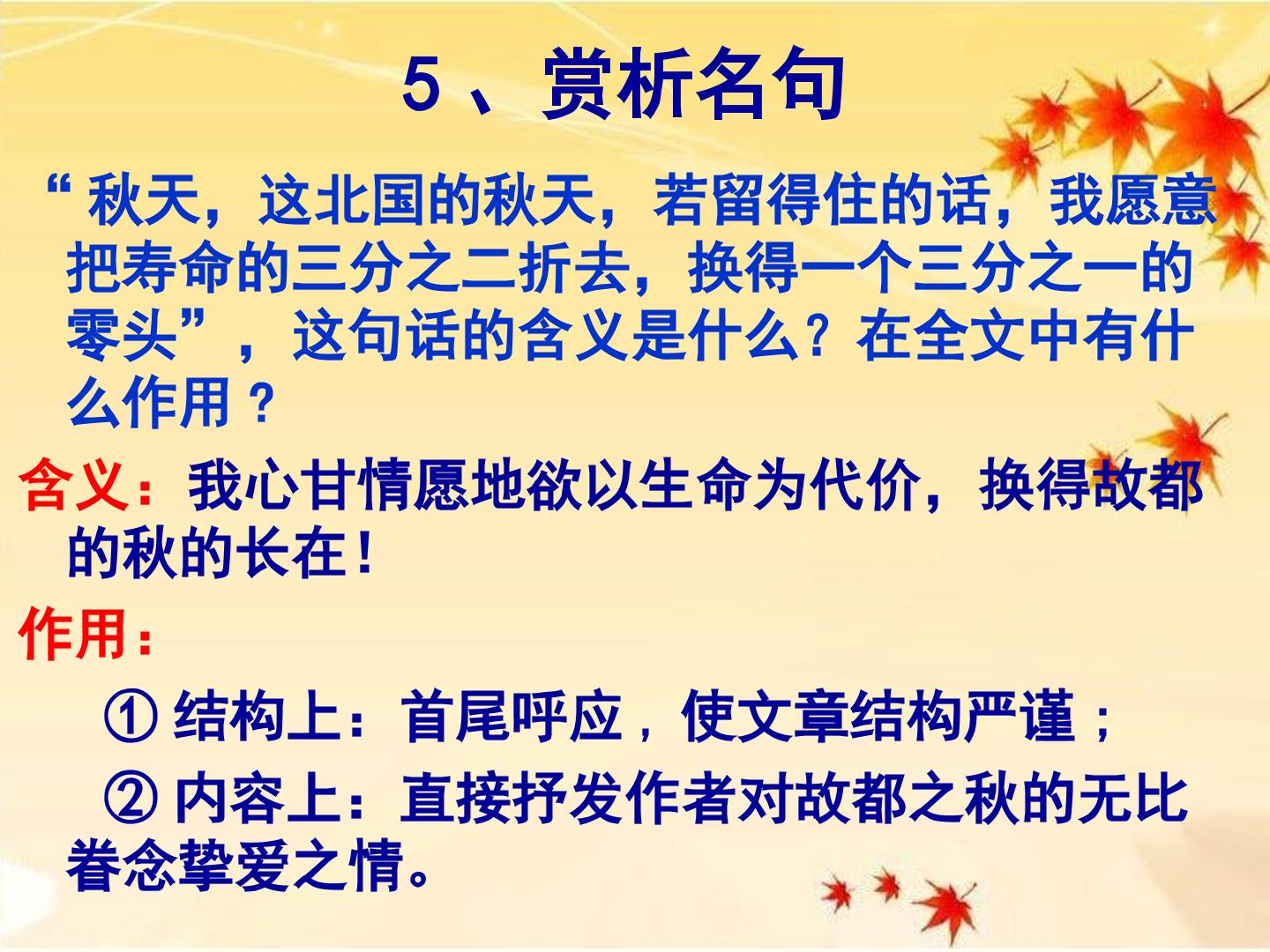 5、赏析名句

“秋天，这北国的秋天，若留得住的话，我愿意把寿命的三分之二折去，换得一个三分之一的零头”，这句话的含义是什么？在全文中有什么作用？

含义：我心甘情愿地欲以生命为代价，换得故都的秋的长在！

作用：

①结构上：首尾呼应，使文章结构严谨；

②内容上：直接抒发作者对故都之秋的无比眷念挚爱之情。